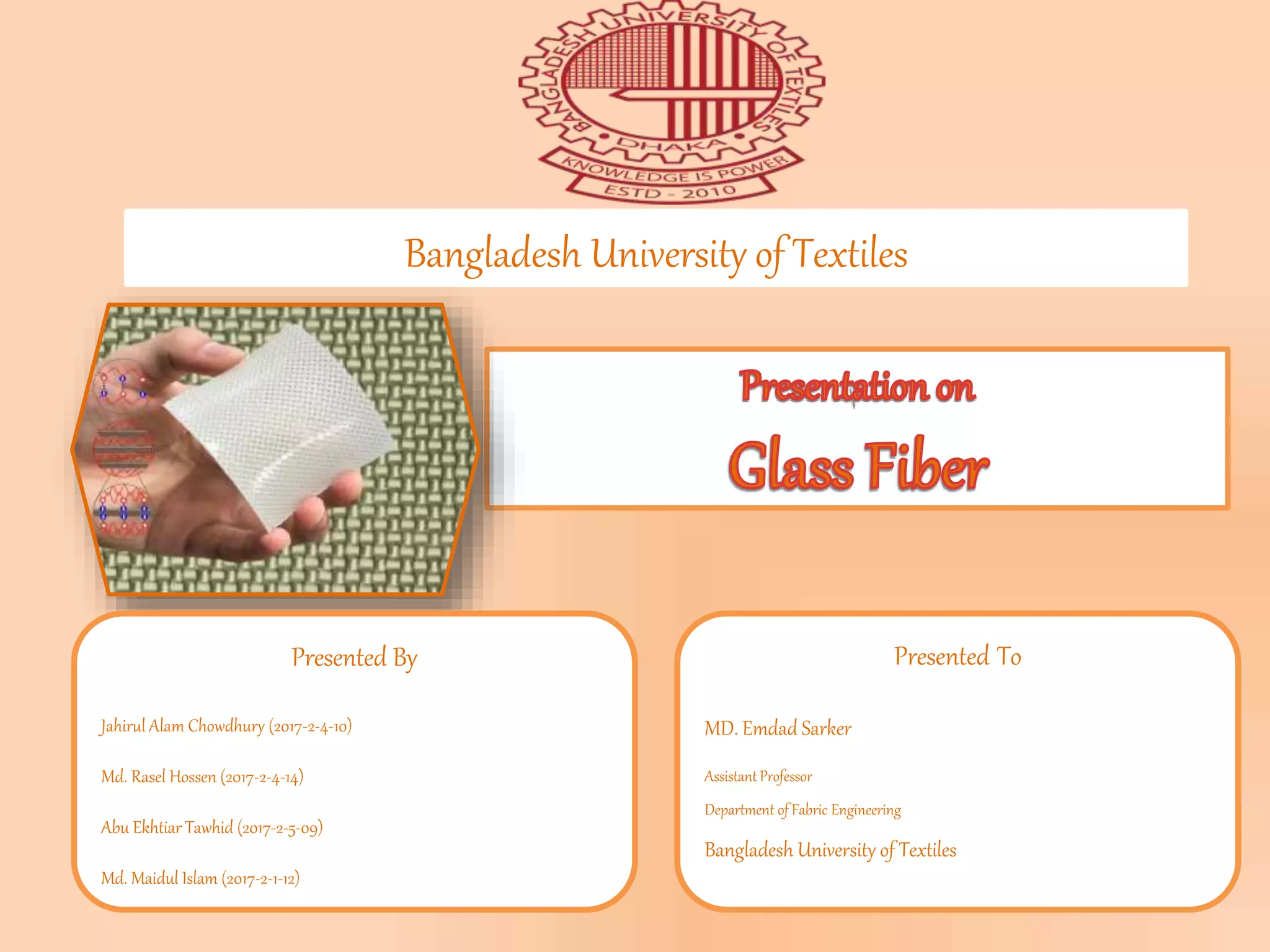 BANGLADESH UNIVERSITY OF TEXTILES
DHAKA
KNOWLEDGE IS POWER
ESTD - 2010

Bangladesh University of Textiles

Presentation on

Glass Fiber

Presented By

Jahirul Alam Chowdhury (2017-2-4-10)

Md. Rasel Hossen (2017-2-4-14)

Abu Ekhtiar Tawhid (2017-2-5-09)

Md. Maidul Islam (2017-2-1-12)

Presented To

MD. Emdad Sarker

Assistant Professor

Department of Fabric Engineering

Bangladesh University of Textiles